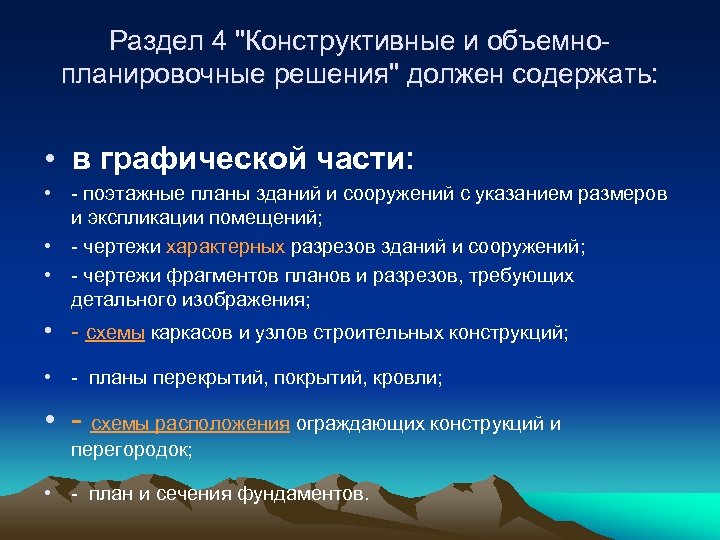 Раздел 4 "Конструктивные и объемно-планировочные решения" должен содержать:

• в графической части:
• - поэтажные планы зданий и сооружений с указанием размеров и экспликации помещений;
• - чертежи характерных разрезов зданий и сооружений;
• - чертежи фрагментов планов и разрезов, требующих детального изображения;
• - схемы каркасов и узлов строительных конструкций;
• - планы перекрытий, покрытий, кровли;
• - схемы расположения ограждающих конструкций и перегородок;
• - план и сечения фундаментов.